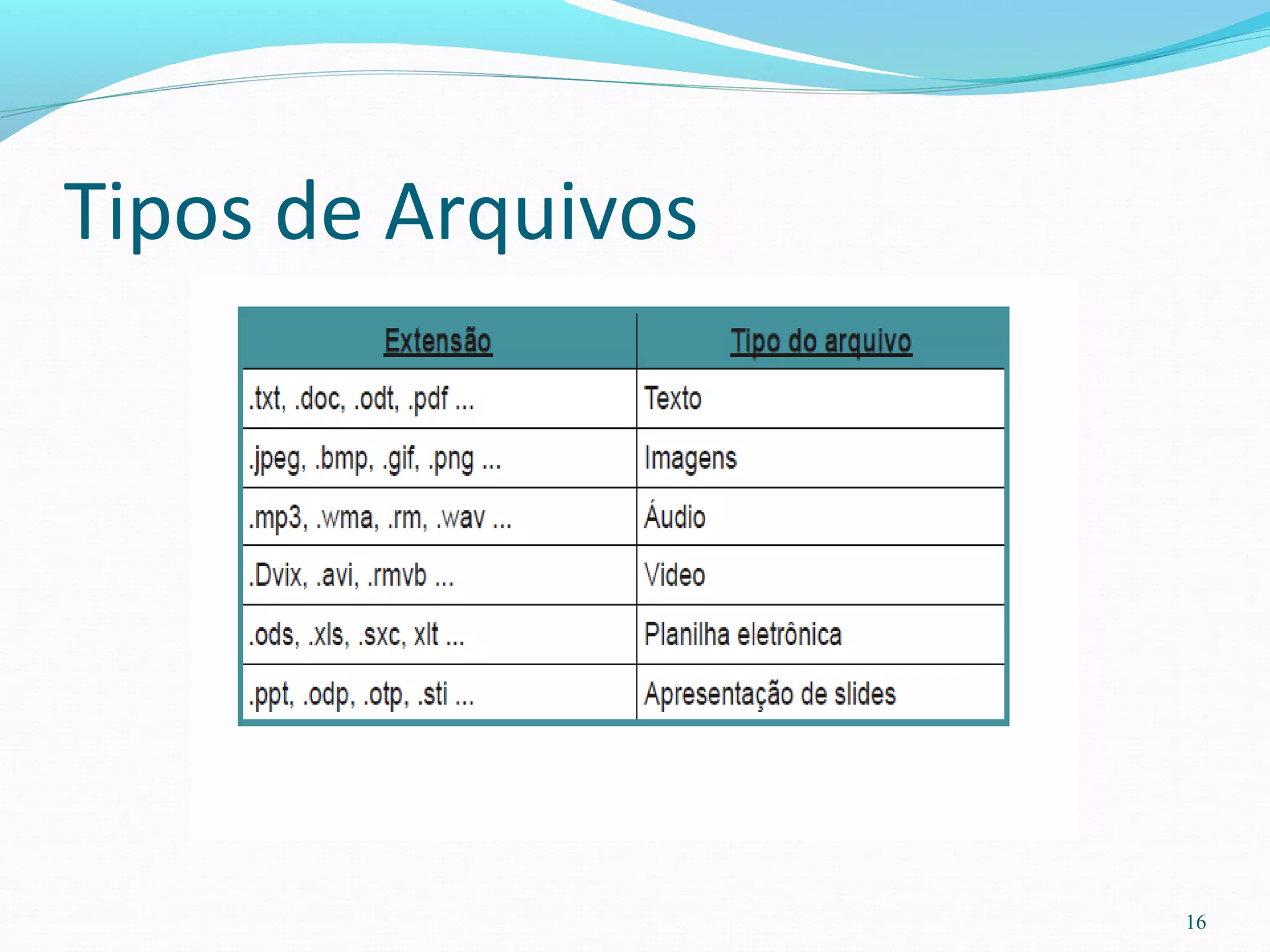 Tipos de Arquivos

| Extensão | Tipo do arquivo |
|---|---|
| .txt, .doc, .odt, .pdf ... | Texto |
| .jpeg, .bmp, .gif, .png ... | Imagens |
| .mp3, .wma, .rm, .wav ... | Áudio |
| .Dvix, .avi, .rmvb ... | Video |
| .ods, .xls, .sxc, xlt ... | Planilha eletrônica |
| .ppt, .odp, .otp, .sti ... | Apresentação de slides |

16